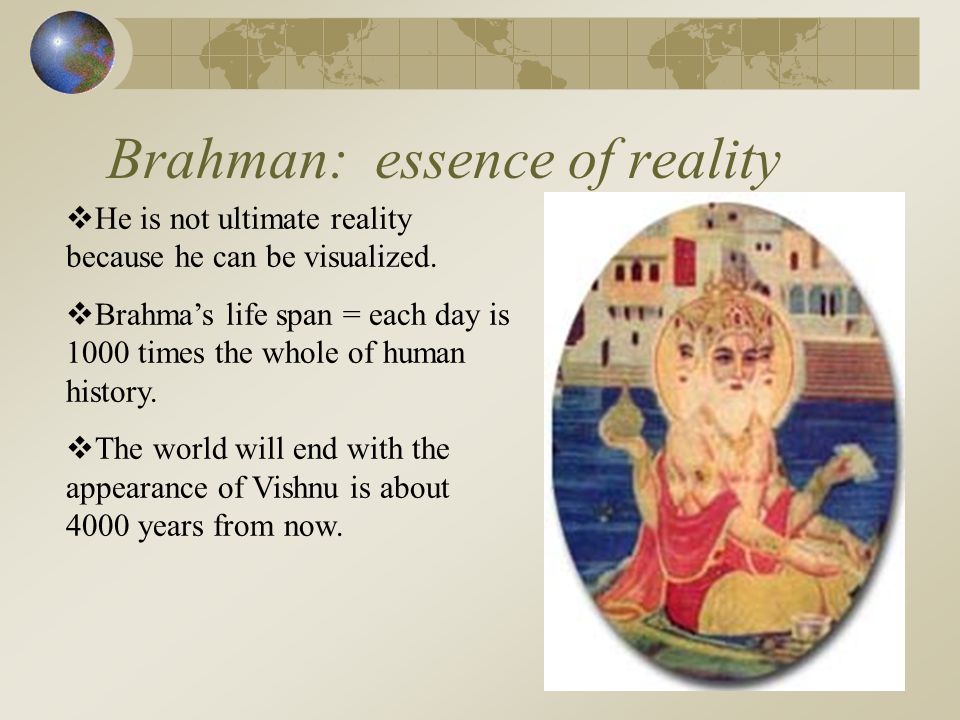 Brahman: essence of reality

❖He is not ultimate reality because he can be visualized.

❖Brahma's life span = each day is 1000 times the whole of human history.

❖The world will end with the appearance of Vishnu is about 4000 years from now.